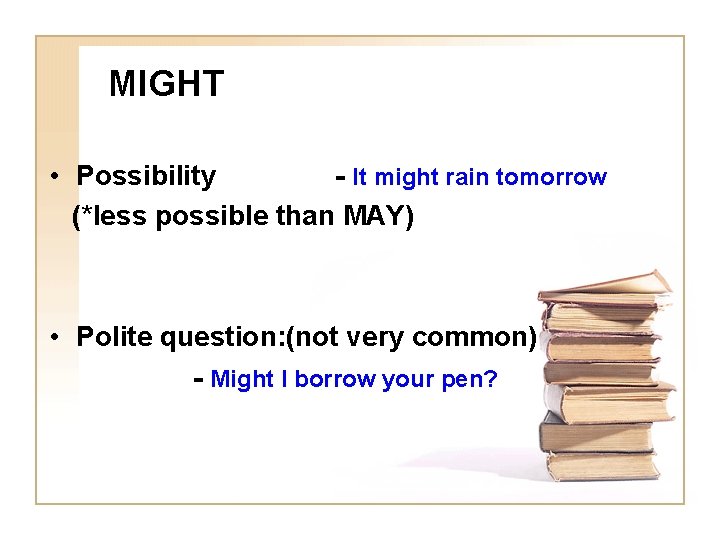 MIGHT

• Possibility - It might rain tomorrow
(*less possible than MAY)

• Polite question:(not very common)
- Might I borrow your pen?